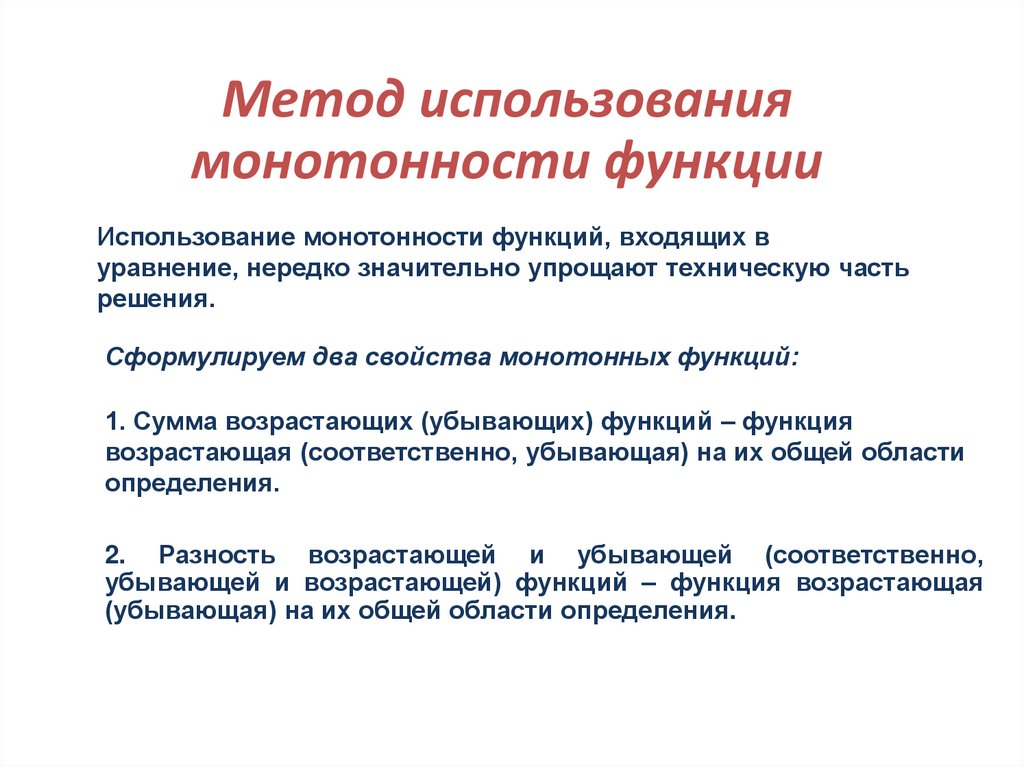 Метод использования монотонности функции

Использование монотонности функций, входящих в уравнение, нередко значительно упрощают техническую часть решения.

Сформулируем два свойства монотонных функций:

1. Сумма возрастающих (убывающих) функций – функция возрастающая (соответственно, убывающая) на их общей области определения.

2. Разность возрастающей и убывающей (соответственно, убывающей и возрастающей) функций – функция возрастающая (убывающая) на их общей области определения.